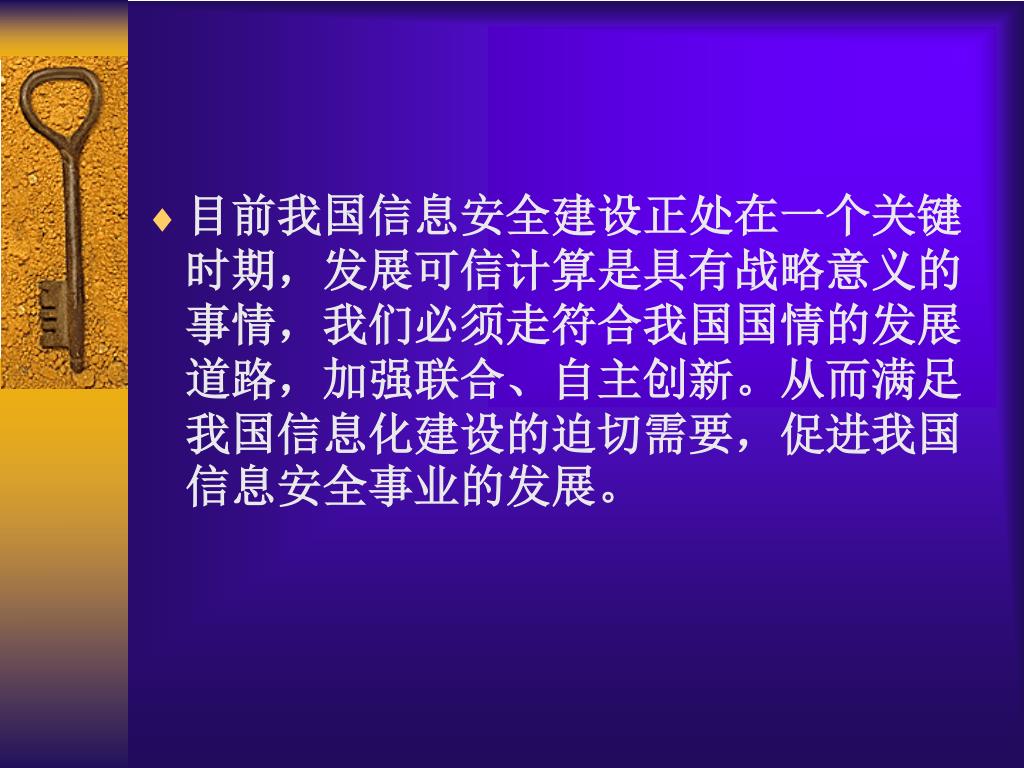 ♦ 目前我国信息安全建设正处在一个关键时期，发展可信计算是具有战略意义的事情，我们必须走符合我国国情的发展道路，加强联合、自主创新。从而满足我国信息化建设的迫切需要，促进我国信息安全事业的发展。